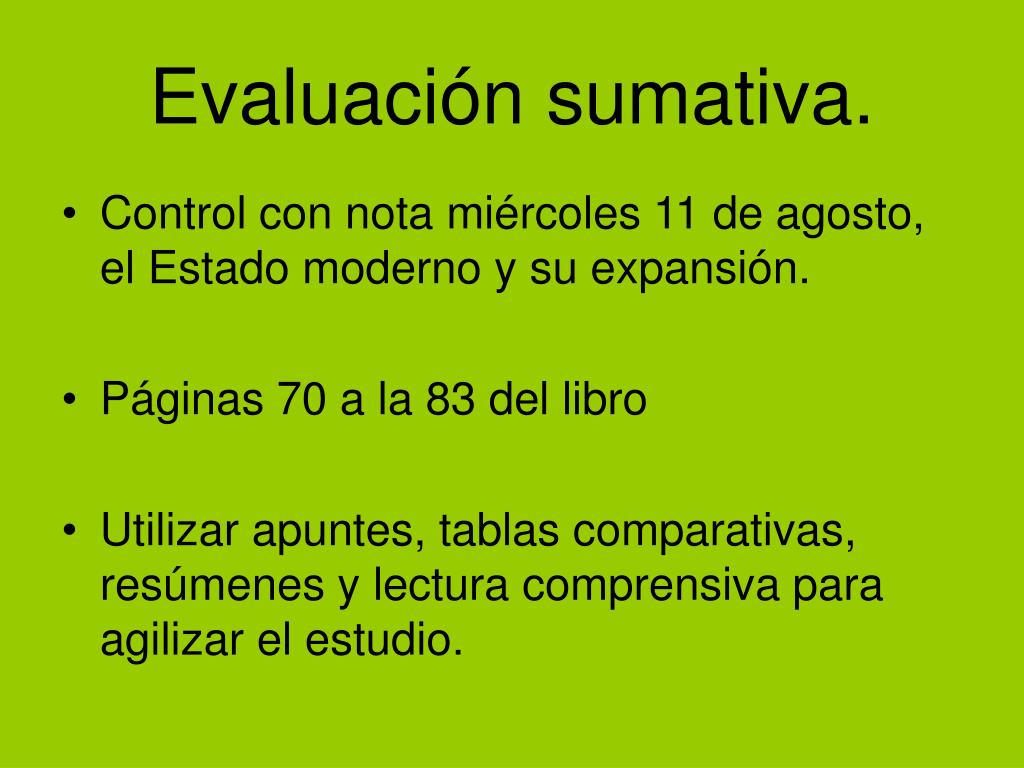 Evaluación sumativa.

• Control con nota miércoles 11 de agosto, el Estado moderno y su expansión.

• Páginas 70 a la 83 del libro

• Utilizar apuntes, tablas comparativas, resúmenes y lectura comprensiva para agilizar el estudio.